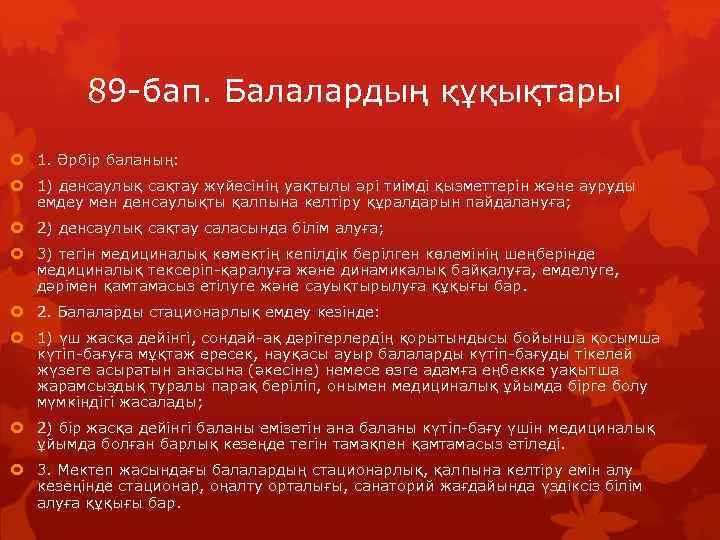 89-бап. Балалардың құқықтары

1. Әрбір баланың:

1) денсаулық сақтау жүйесінің уақтылы әрі тиімді қызметтерін және ауруды емдеу мен денсаулықты қалпына келтіру құралдарын пайдалануға;

2) денсаулық сақтау саласында білім алуға;

3) тегін медициналық көмектің кепілдік берілген көлемінің шеңберінде медициналық тексеріп-қаралуға және динамикалық байқалуға, емделуге, дәрімен қамтамасыз етілуге және сауықтырылуға құқығы бар.

2. Балаларды стационарлық емдеу кезінде:

1) үш жасқа дейінгі, сондай-ақ дәрігерлердің қорытындысы бойынша қосымша күтіп-бағуға мұқтаж ересек, науқасы ауыр балаларды күтіп-бағуды тікелей жүзеге асыратын анасына (әкесіне) немесе өзге адамға еңбекке уақытша жарамсыздық туралы парақ беріліп, онымен медициналық ұйымда бірге болу мүмкіндігі жасалады;

2) бір жасқа дейінгі баланы емізетін ана баланы күтіп-бағу үшін медициналық ұйымда болған барлық кезеңде тегін тамақпен қамтамасыз етіледі.

3. Мектеп жасындағы балалардың стационарлық, қалпына келтіру емін алу кезеңінде стационар, оңалту орталығы, санаторий жағдайында үздіксіз білім алуға құқығы бар.